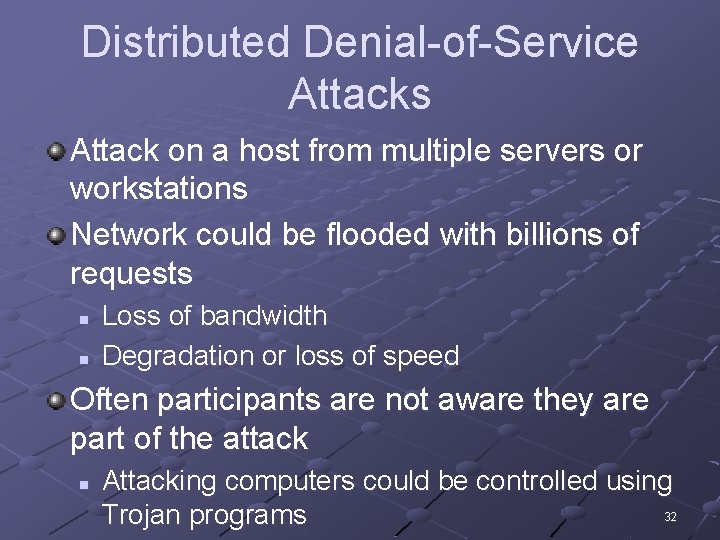 Distributed Denial-of-Service Attacks

Attack on a host from multiple servers or workstations

Network could be flooded with billions of requests

Loss of bandwidth

Degradation or loss of speed

Often participants are not aware they are part of the attack

Attacking computers could be controlled using Trojan programs

32